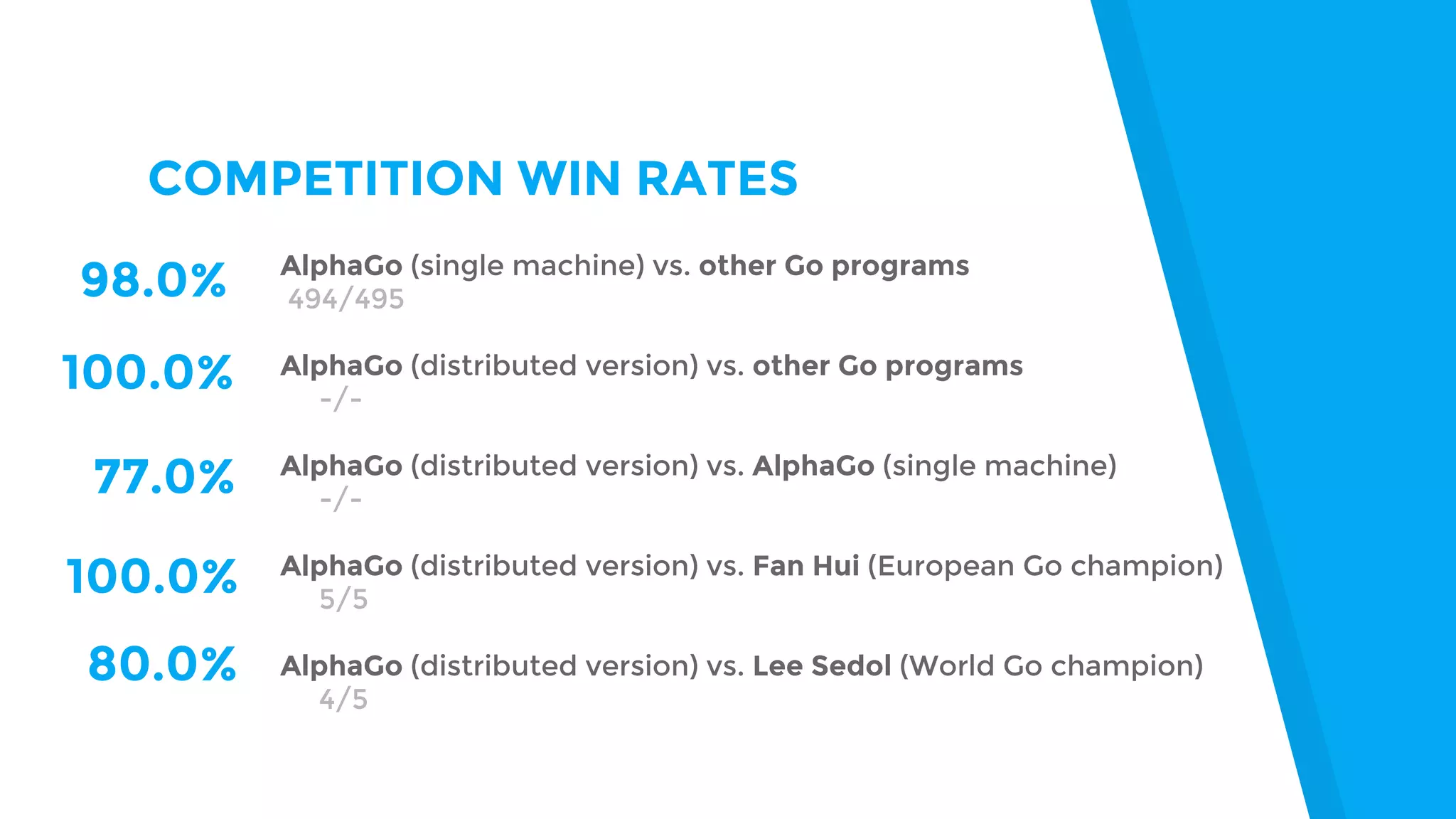 COMPETITION WIN RATES

98.0% AlphaGo (single machine) vs. other Go programs
494/495

100.0% AlphaGo (distributed version) vs. other Go programs
-/-

77.0% AlphaGo (distributed version) vs. AlphaGo (single machine)
-/-

100.0% AlphaGo (distributed version) vs. Fan Hui (European Go champion)
5/5

80.0% AlphaGo (distributed version) vs. Lee Sedol (World Go champion)
4/5